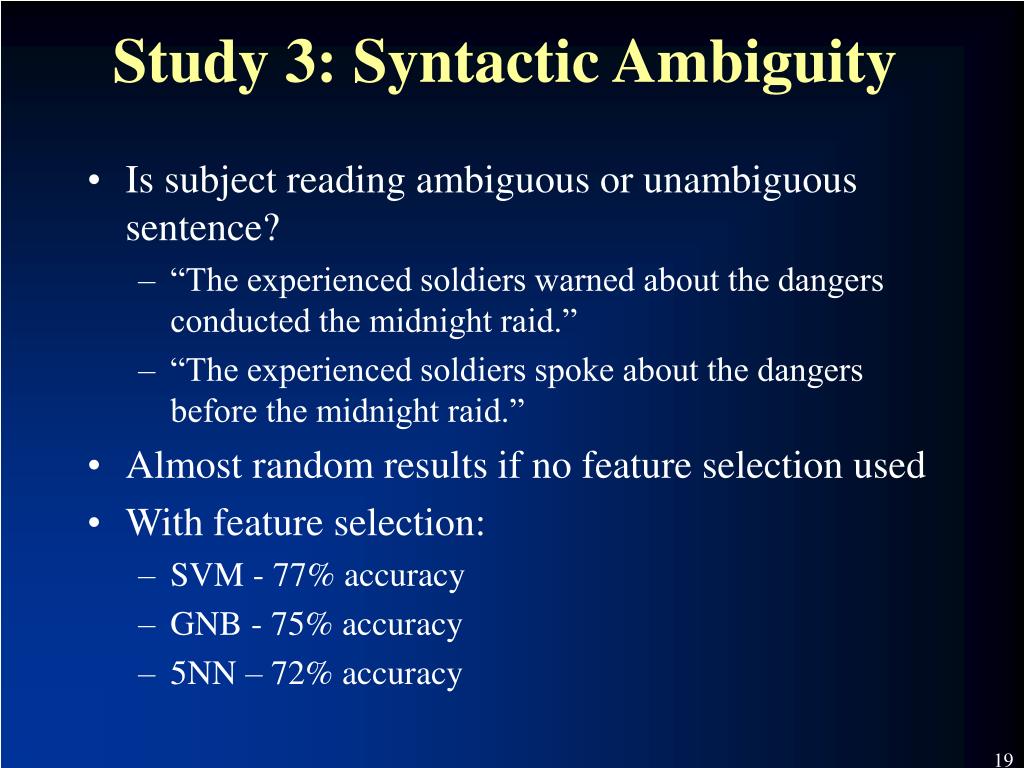 Study 3: Syntactic Ambiguity

• Is subject reading ambiguous or unambiguous sentence?
  – “The experienced soldiers warned about the dangers conducted the midnight raid.”
  – “The experienced soldiers spoke about the dangers before the midnight raid.”
• Almost random results if no feature selection used
• With feature selection:
  – SVM - 77% accuracy
  – GNB - 75% accuracy
  – 5NN – 72% accuracy

19